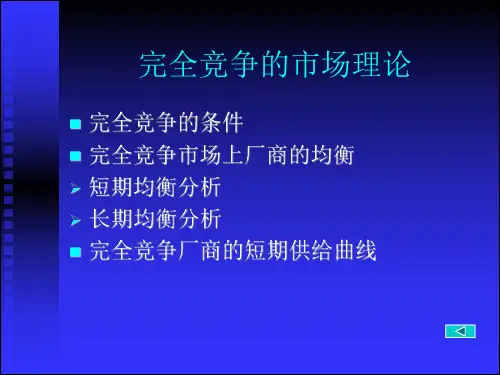 完全竞争的市场理论

■ 完全竞争的条件
■ 完全竞争市场上厂商的均衡
➢ 短期均衡分析
➢ 长期均衡分析
■ 完全竞争厂商的短期供给曲线